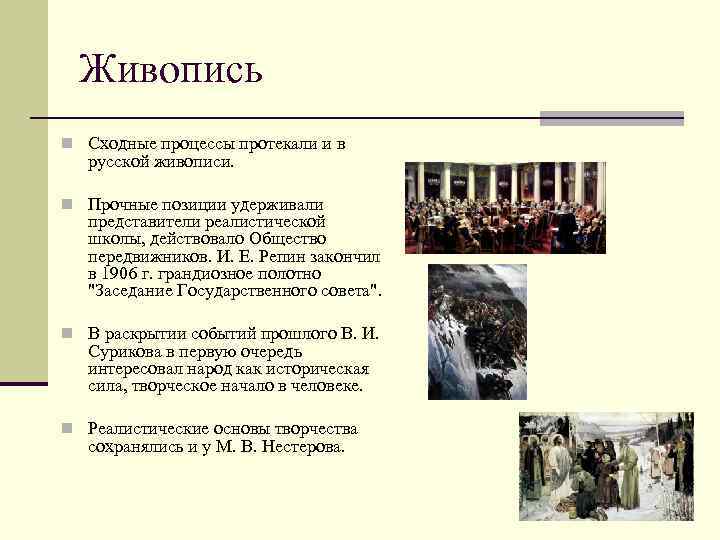 Живопись

Сходные процессы протекали и в русской живописи.

Прочные позиции удерживали представители реалистической школы, действовало Общество передвижников. И. Е. Репин закончил в 1906 г. грандиозное полотно "Заседание Государственного совета".

В раскрытии событий прошлого В. И. Сурикова в первую очередь интересовал народ как историческая сила, творческое начало в человеке.

Реалистические основы творчества сохранялись и у М. В. Нестерова.